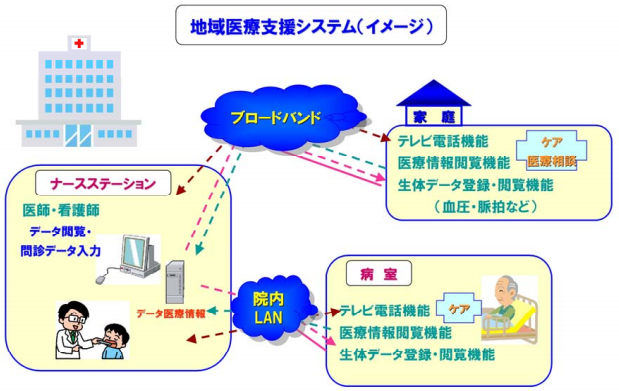 地域医療支援システム（イメージ）

ブロードバンド

家　庭

テレビ電話機能

ケア
医療相談

医療情報閲覧機能

生体データ登録・閲覧機能

（血圧・脈拍など）

ナースステーション

医師・看護師

データ閲覧・
問診データ入力

データ医療情報

院内
LAN

病　室

テレビ電話機能

ケア

医療情報閲覧機能

生体データ登録・閲覧機能